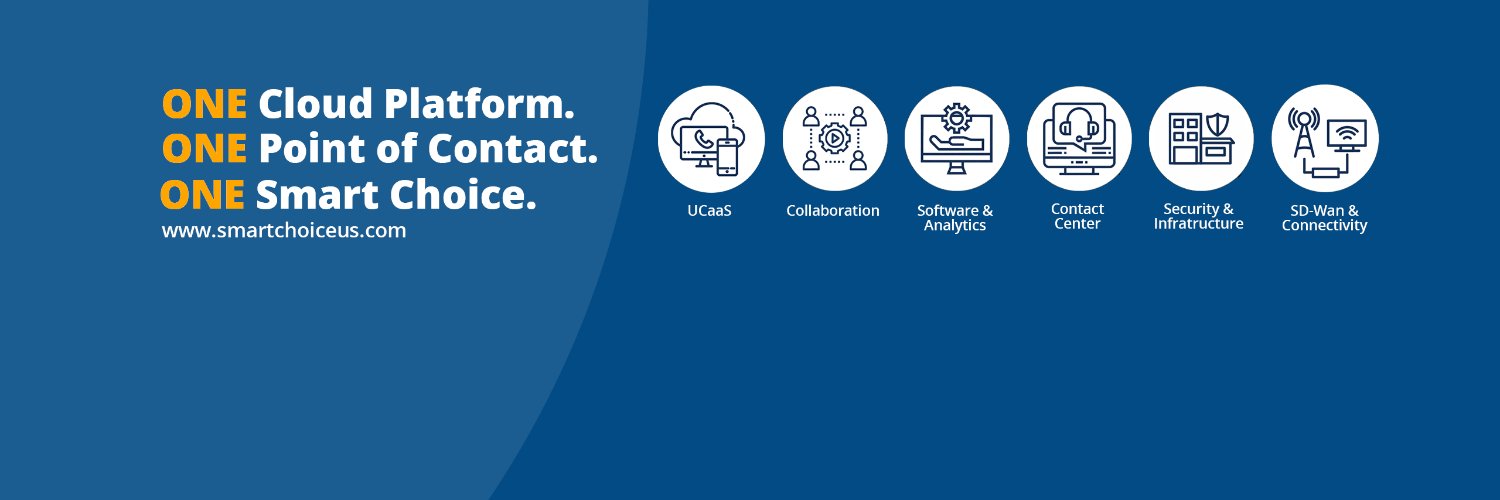 ONE Cloud Platform.
ONE Point of Contact.
ONE Smart Choice.
www.smartchoiceus.com

UCaaS

Collaboration

Software & Analytics

Contact Center

Security & Infratructure

SD-Wan & Connectivity